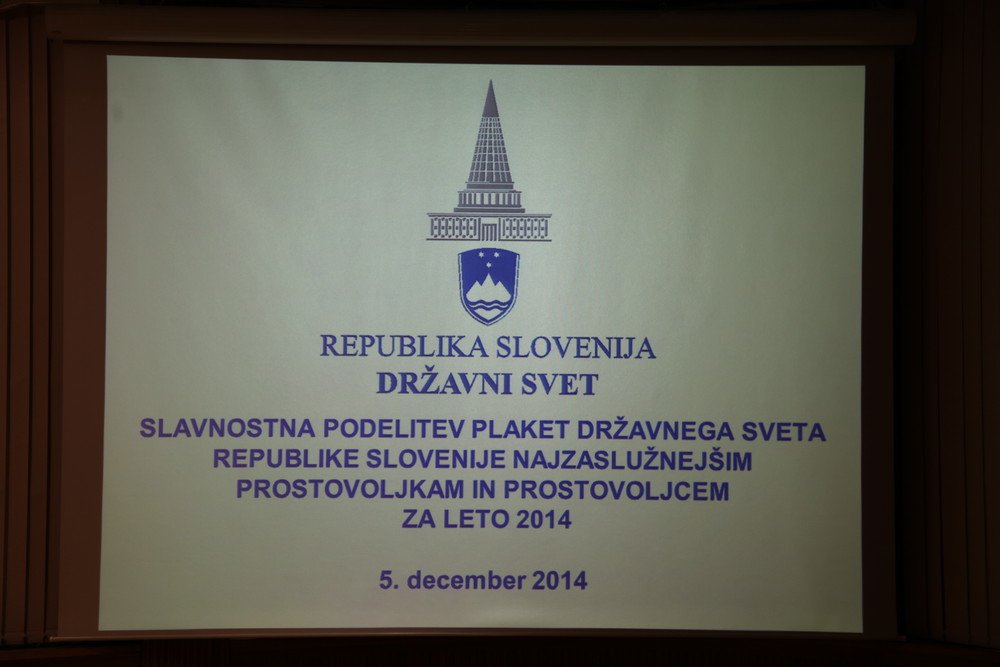 REPUBLIKA SLOVENIJA
DRŽAVNI SVET

SLAVNOSTNA PODELITEV PLAKET DRŽAVNEGA SVETA REPUBLIKE SLOVENIJE NAJZASLUŽNEJŠIM PROSTOVOLJKAM IN PROSTOVOLJCEM ZA LETO 2014

5. december 2014